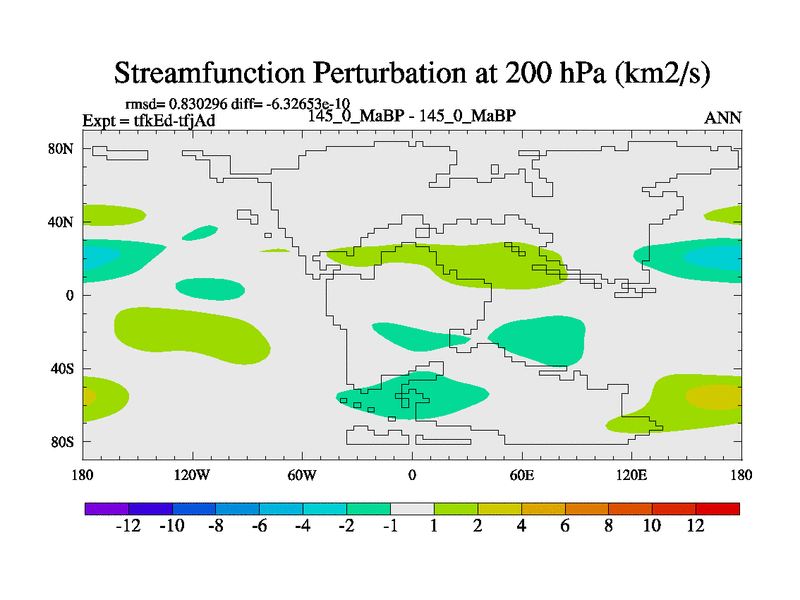 Streamfunction Perturbation at 200 hPa (km2/s)

rmsd= 0.830296 diff= -6.32653e-10
Expt = tfkEd-tfjAd
145_0_MaBP - 145_0_MaBP
ANN

80N
40N
0
40S
80S

180
120W
60W
0
60E
120E
180

-12 -10 -8 -6 -4 -2 -1 1 2 4 6 8 10 12